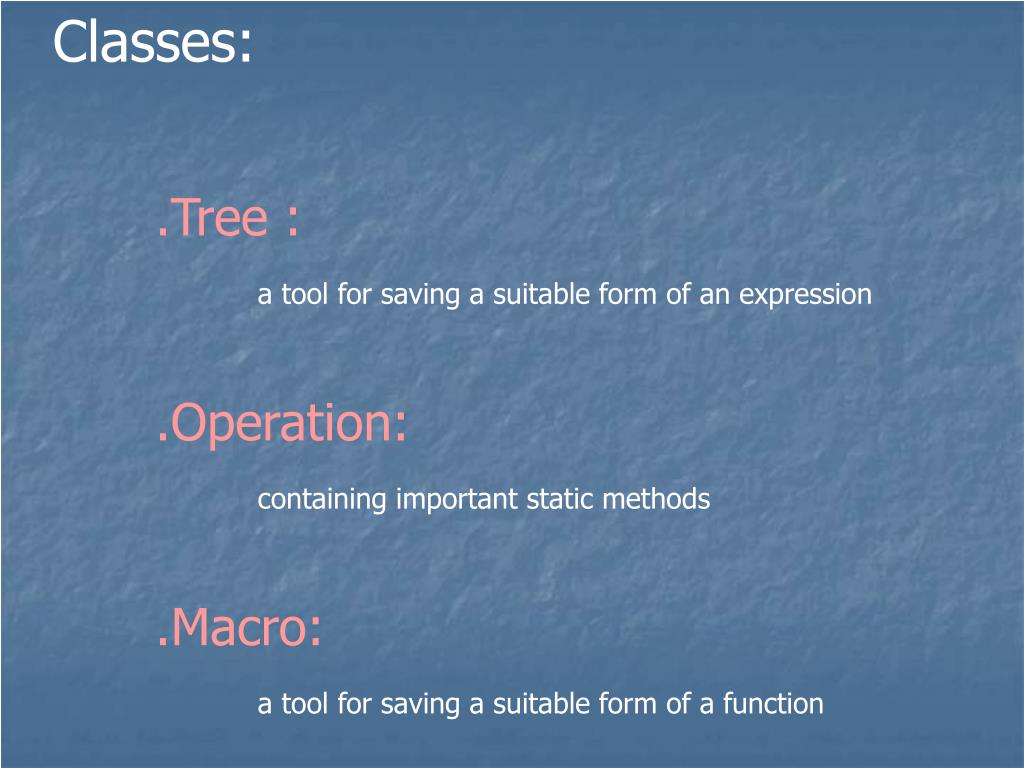 Classes:

.Tree :

a tool for saving a suitable form of an expression

.Operation:

containing important static methods

.Macro:

a tool for saving a suitable form of a function